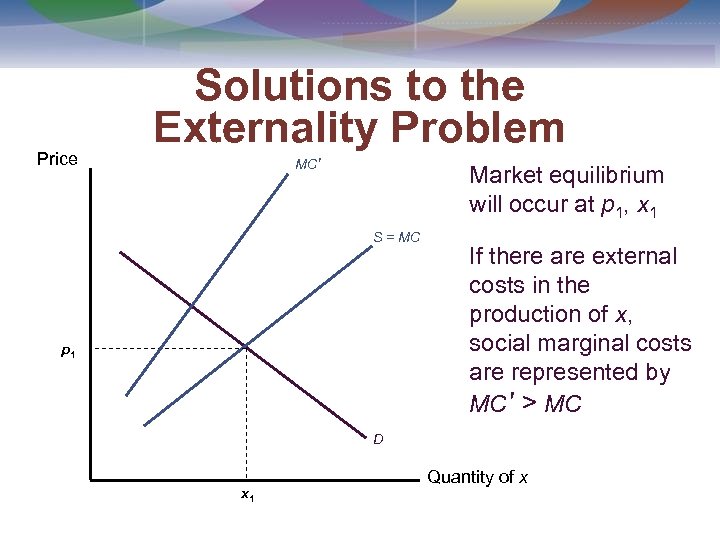 Solutions to the Externality Problem

Price

$MC'$

$S = MC$

$p_1$

$D$

Quantity of $x$

$x_1$

Market equilibrium will occur at $p_1$, $x_1$

If there are external costs in the production of $x$, social marginal costs are represented by $MC' > MC$